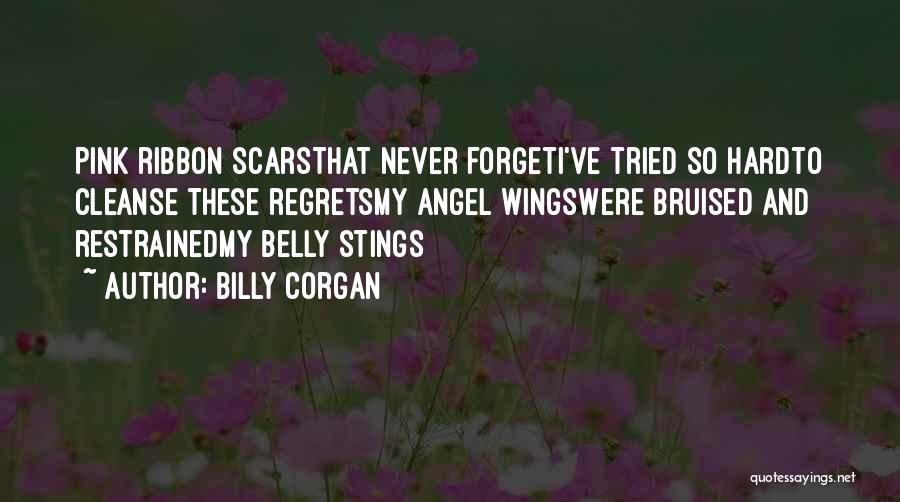 PINK RIBBON SCARSTHAT NEVER FORGETI'VE TRIED SO HARDTO CLEANSE THESE REGRETSMY ANGEL WINGSWERE BRUISED AND RESTRAINEDMY BELLY STINGS

~ AUTHOR: BILLY CORGAN

quotessayings.net